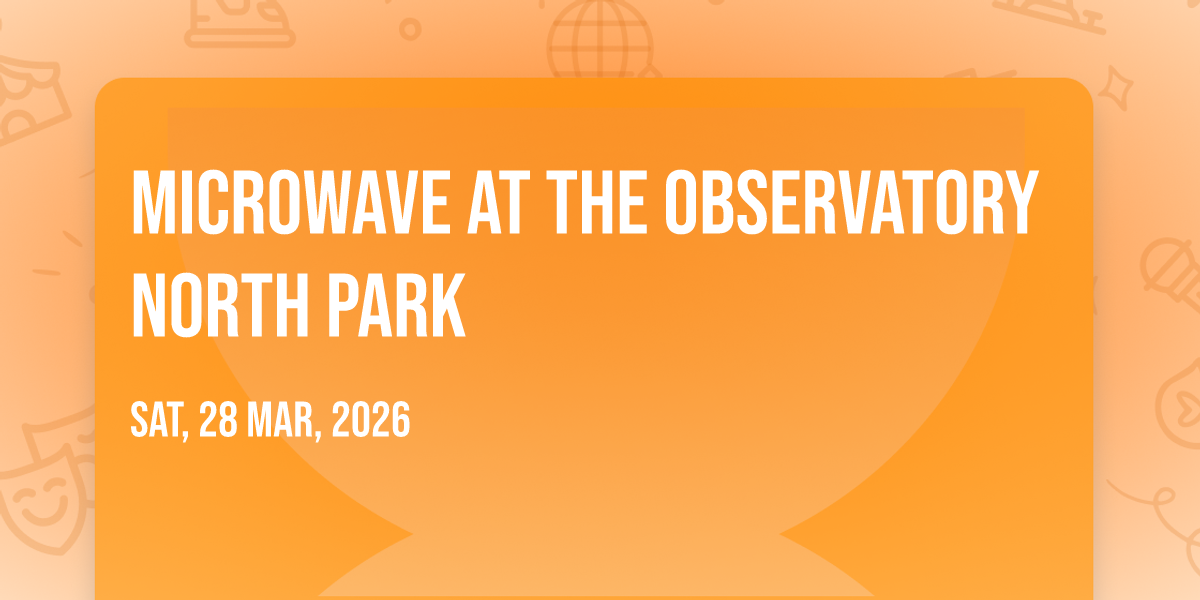 MICROWAVE AT THE OBSERVATORY NORTH PARK

SAT, 28 MAR, 2026